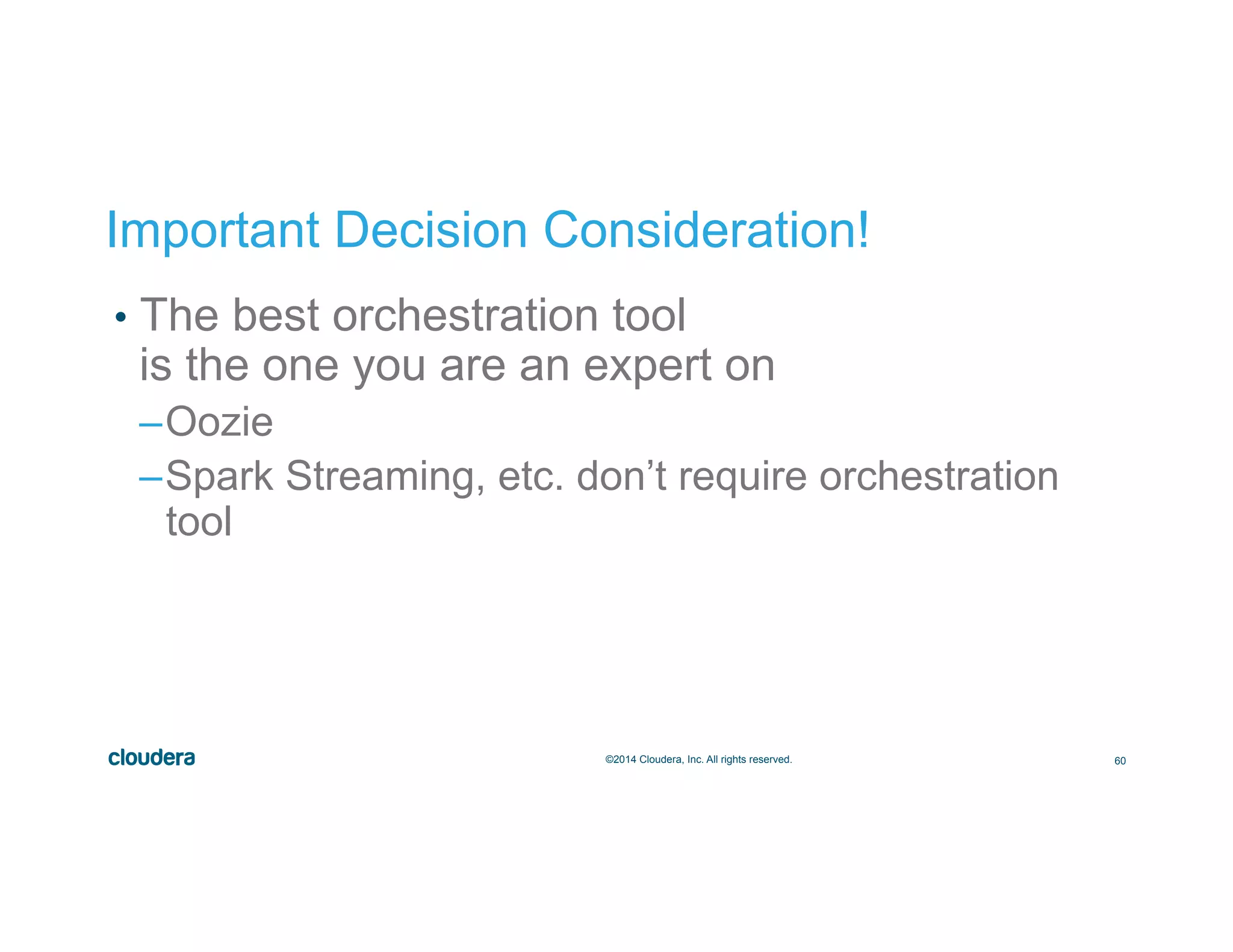 Important Decision Consideration!

• The best orchestration tool is the one you are an expert on

– Oozie

– Spark Streaming, etc. don’t require orchestration tool

cloudera

©2014 Cloudera, Inc. All rights reserved.

60